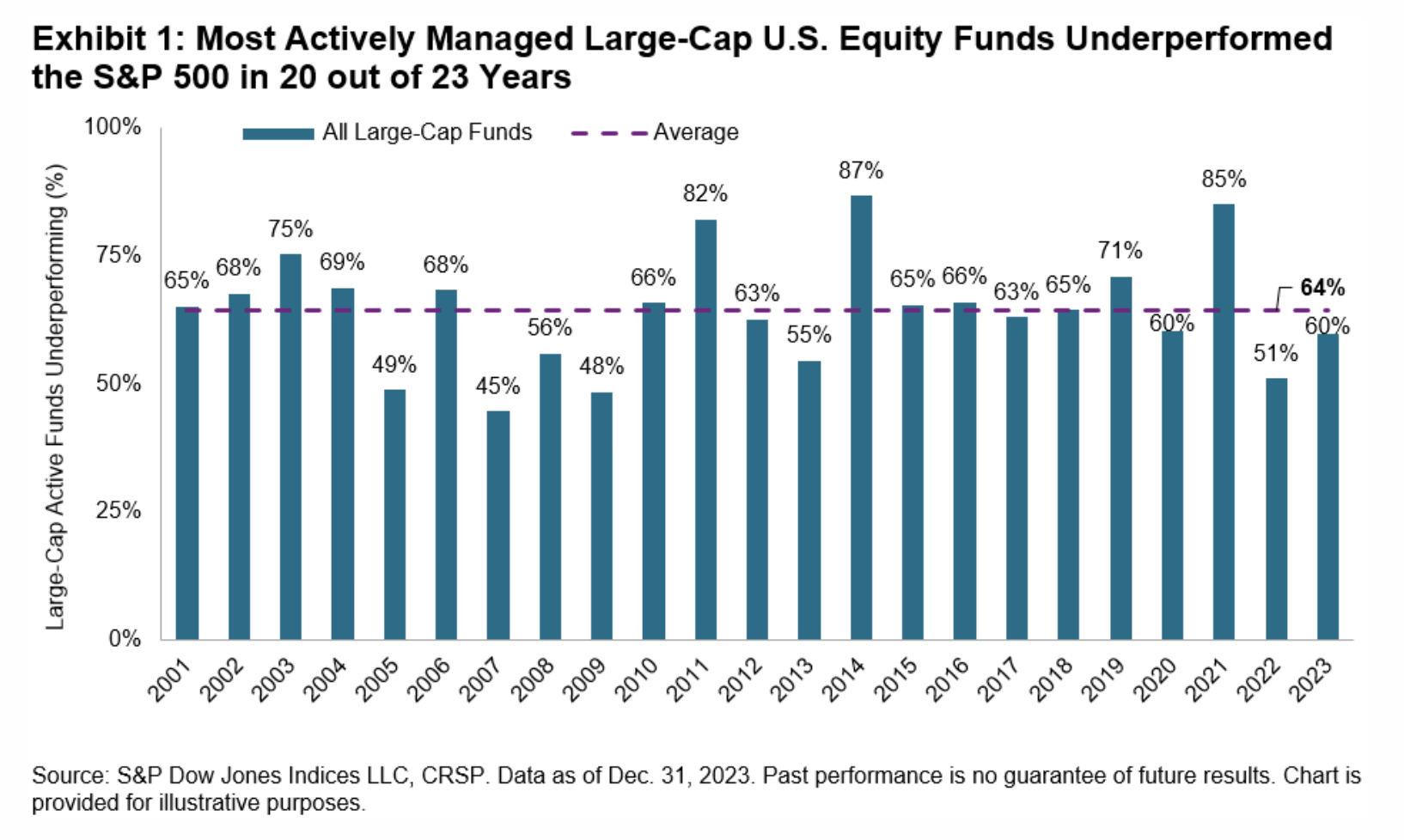 Exhibit 1: Most Actively Managed Large-Cap U.S. Equity Funds Underperformed the S&P 500 in 20 out of 23 Years

All Large-Cap Funds
Average

Large-Cap Active Funds Underperforming (%)

100%
75%
50%
25%
0%

65%
68%
75%
69%
49%
68%
45%
56%
48%
66%
82%
63%
55%
87%
65%
66%
63%
65%
71%
60%
85%
51%
60%
64%

2001
2002
2003
2004
2005
2006
2007
2008
2009
2010
2011
2012
2013
2014
2015
2016
2017
2018
2019
2020
2021
2022
2023

Source: S&P Dow Jones Indices LLC, CRSP. Data as of Dec. 31, 2023. Past performance is no guarantee of future results. Chart is provided for illustrative purposes.